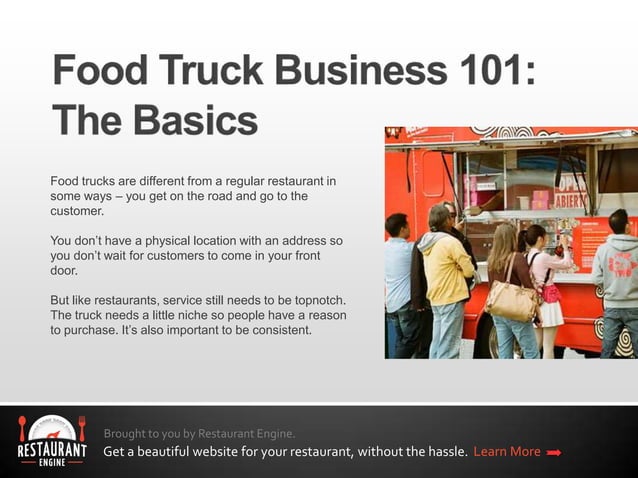 Food Truck Business 101: The Basics

Food trucks are different from a regular restaurant in some ways – you get on the road and go to the customer.

You don't have a physical location with an address so you don't wait for customers to come in your front door.

But like restaurants, service still needs to be topnotch. The truck needs a little niche so people have a reason to purchase. It's also important to be consistent.

OPEN
ABIERTO

RESTAURANT ENGINE

Brought to you by Restaurant Engine.
Get a beautiful website for your restaurant, without the hassle. Learn More